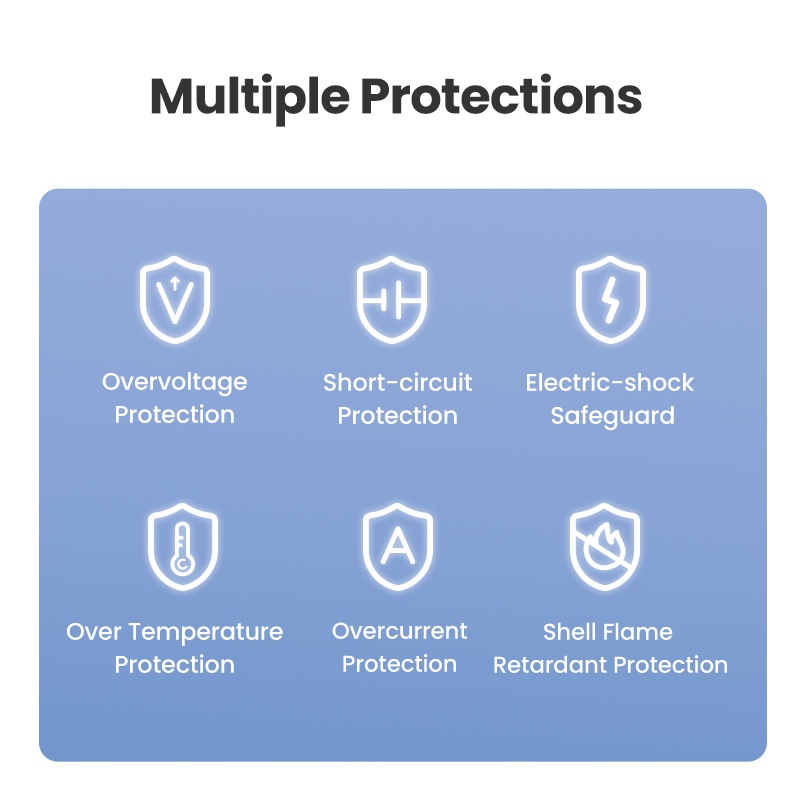 Multiple Protections

V

Overvoltage Protection

Short-circuit Protection

Electric-shock Safeguard

Over Temperature Protection

A

Overcurrent Protection

Shell Flame Retardant Protection